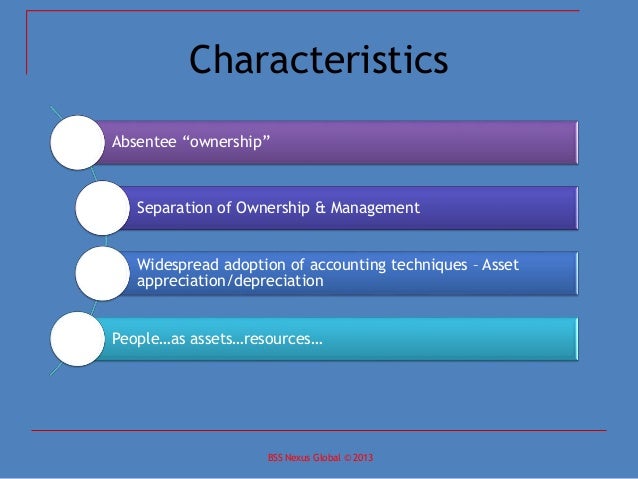 Characteristics

Absentee “ownership”

Separation of Ownership & Management

Widespread adoption of accounting techniques – Asset appreciation/depreciation

People…as assets…resources…

BSS Nexus Global © 2013